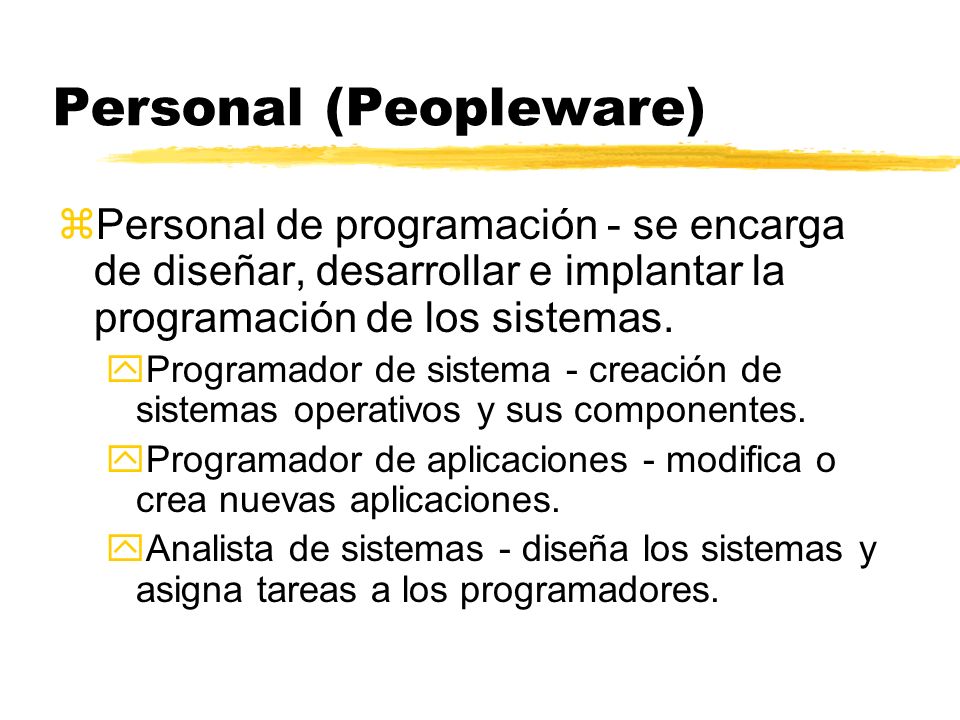 Personal (Peopleware)

Personal de programación - se encarga de diseñar, desarrollar e implantar la programación de los sistemas.

Programador de sistema - creación de sistemas operativos y sus componentes.

Programador de aplicaciones - modifica o crea nuevas aplicaciones.

Analista de sistemas - diseña los sistemas y asigna tareas a los programadores.